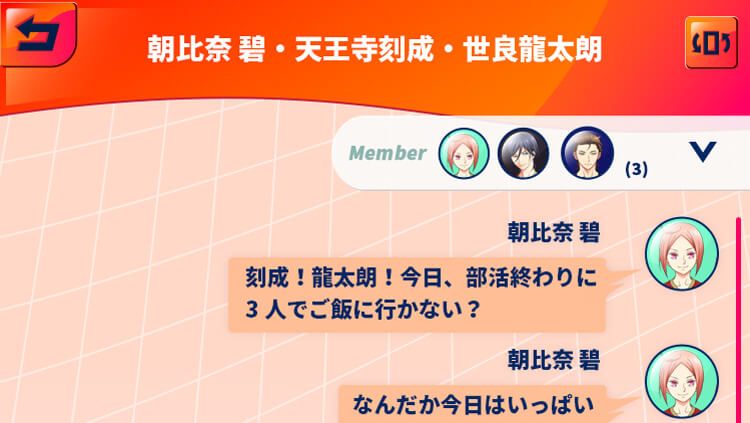 朝比奈 碧・天王寺刻成・世良龍太朗

Member (3)

朝比奈 碧

刻成！龍太朗！今日、部活終わりに３人でご飯に行かない？

朝比奈 碧

なんだか今日はいっぱい